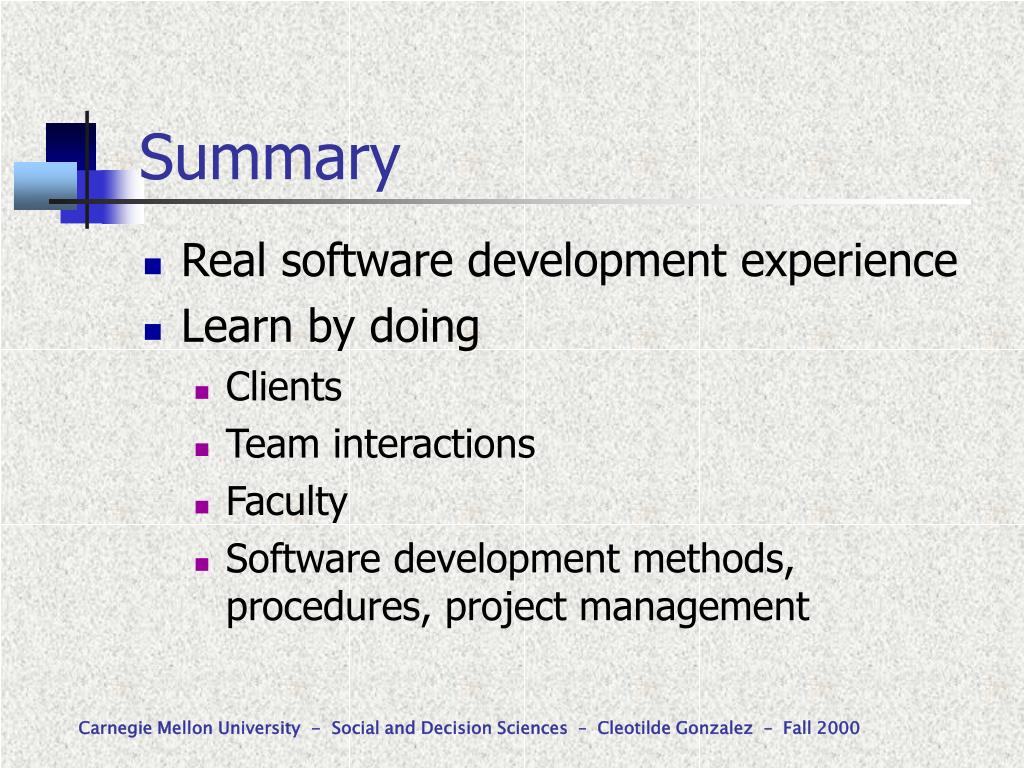 Summary

- Real software development experience
- Learn by doing
  - Clients
  - Team interactions
  - Faculty
  - Software development methods, procedures, project management

Carnegie Mellon University - Social and Decision Sciences - Cleotilde Gonzalez - Fall 2000